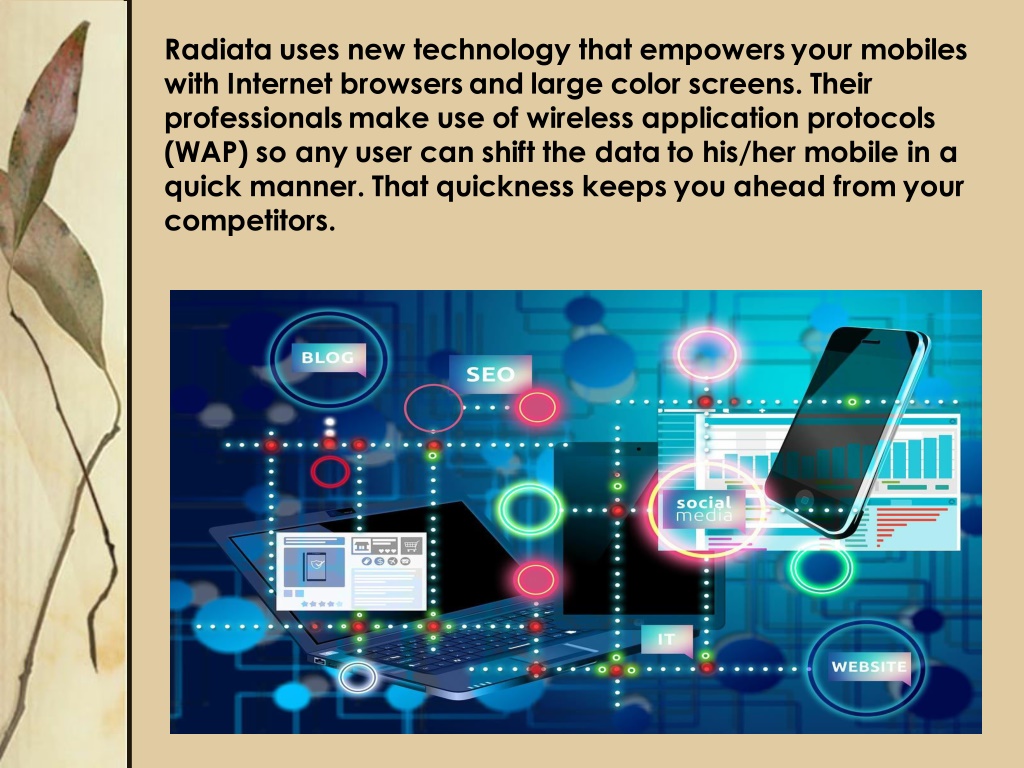 Radiata uses new technology that empowers your mobiles with Internet browsers and large color screens. Their professionals make use of wireless application protocols (WAP) so any user can shift the data to his/her mobile in a quick manner. That quickness keeps you ahead from your competitors.

BLOG

SEO

social media

IT

WEBSITE